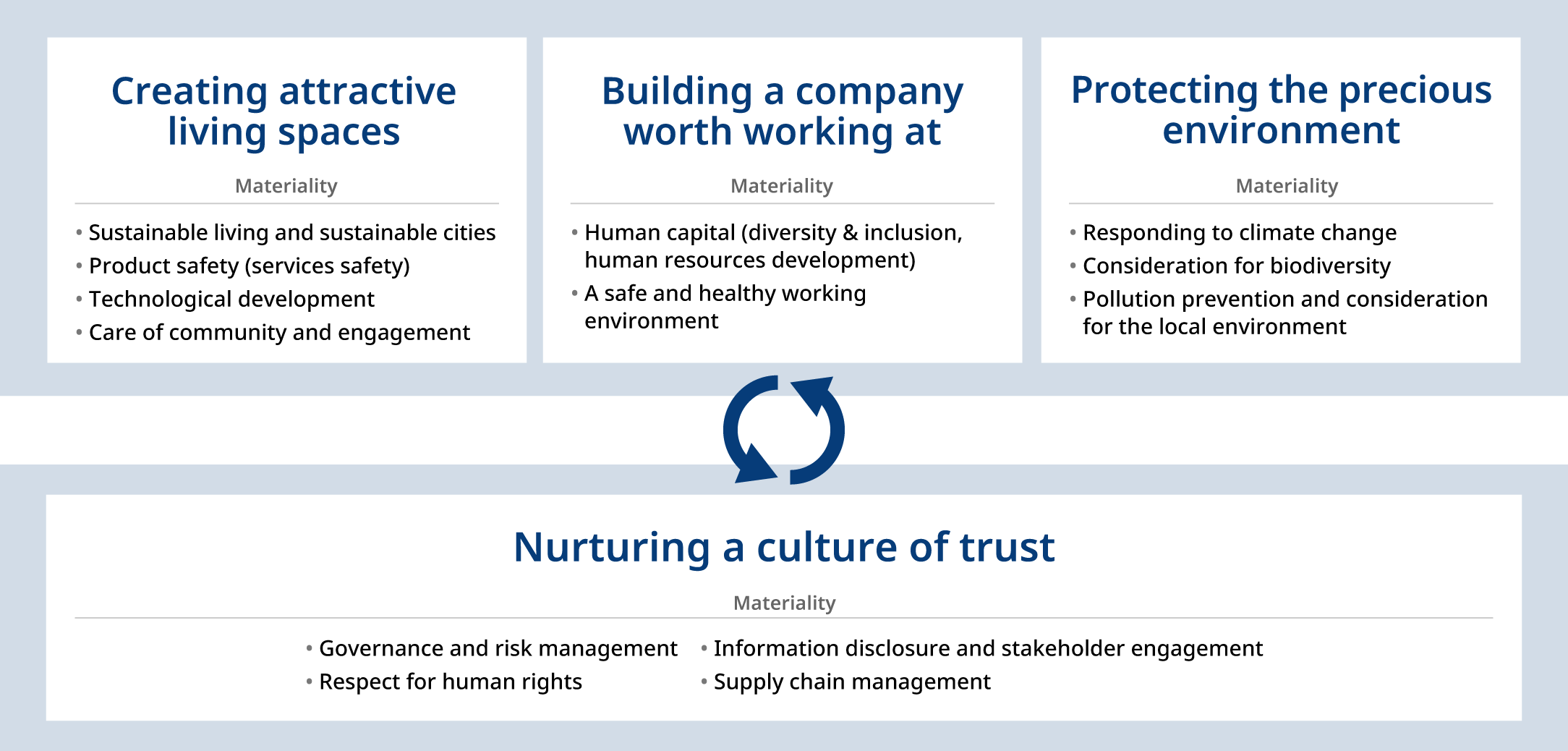 Creating attractive living spaces

Materiality

• Sustainable living and sustainable cities
• Product safety (services safety)
• Technological development
• Care of community and engagement

Building a company worth working at

Materiality

• Human capital (diversity & inclusion, human resources development)
• A safe and healthy working environment

Protecting the precious environment

Materiality

• Responding to climate change
• Consideration for biodiversity
• Pollution prevention and consideration for the local environment

Nurturing a culture of trust

Materiality

• Governance and risk management
• Respect for human rights
• Information disclosure and stakeholder engagement
• Supply chain management